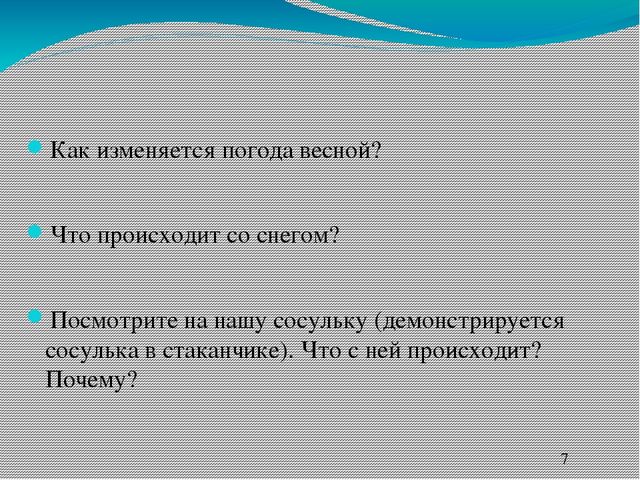 Как изменяется погода весной?

Что происходит со снегом?

Посмотрите на нашу сосульку (демонстрируется сосулька в стаканчике). Что с ней происходит? Почему?

7